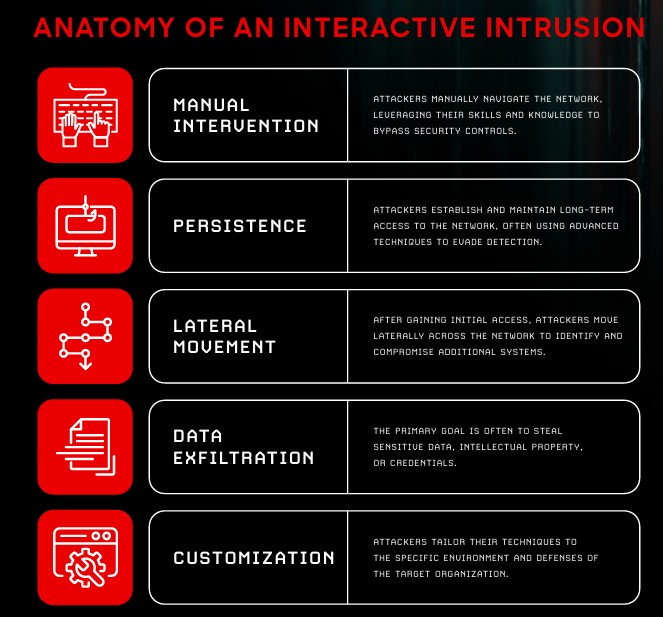 ANATOMY OF AN INTERACTIVE INTRUSION

MANUAL INTERVENTION

ATTACKERS MANUALLY NAVIGATE THE NETWORK, LEVERAGING THEIR SKILLS AND KNOWLEDGE TO BYPASS SECURITY CONTROLS.

PERSISTENCE

ATTACKERS ESTABLISH AND MAINTAIN LONG-TERM ACCESS TO THE NETWORK, OFTEN USING ADVANCED TECHNIQUES TO EVADE DETECTION.

LATERAL MOVEMENT

AFTER GAINING INITIAL ACCESS, ATTACKERS MOVE LATERALLY ACROSS THE NETWORK TO IDENTIFY AND COMPROMISE ADDITIONAL SYSTEMS.

DATA EXFILTRATION

THE PRIMARY GOAL IS OFTEN TO STEAL SENSITIVE DATA, INTELLECTUAL PROPERTY, OR CREDENTIALS.

CUSTOMIZATION

ATTACKERS TAILOR THEIR TECHNIQUES TO THE SPECIFIC ENVIRONMENT AND DEFENSES OF THE TARGET ORGANIZATION.